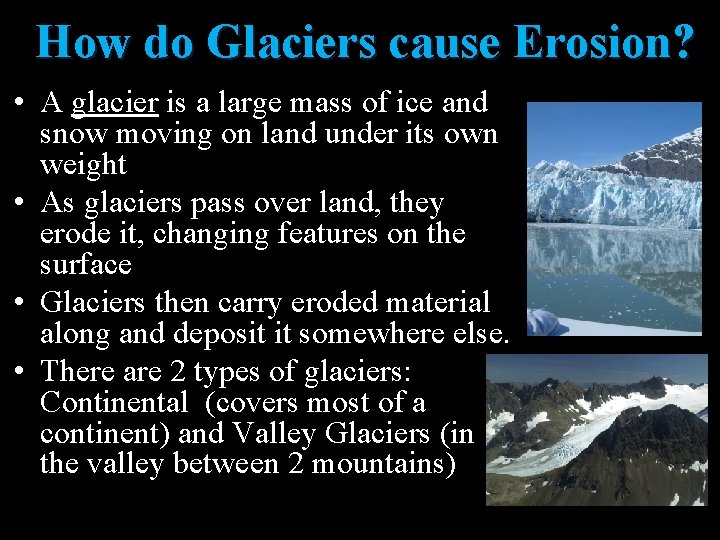 How do Glaciers cause Erosion?

• A glacier is a large mass of ice and snow moving on land under its own weight

• As glaciers pass over land, they erode it, changing features on the surface

• Glaciers then carry eroded material along and deposit it somewhere else.

• There are 2 types of glaciers: Continental (covers most of a continent) and Valley Glaciers (in the valley between 2 mountains)